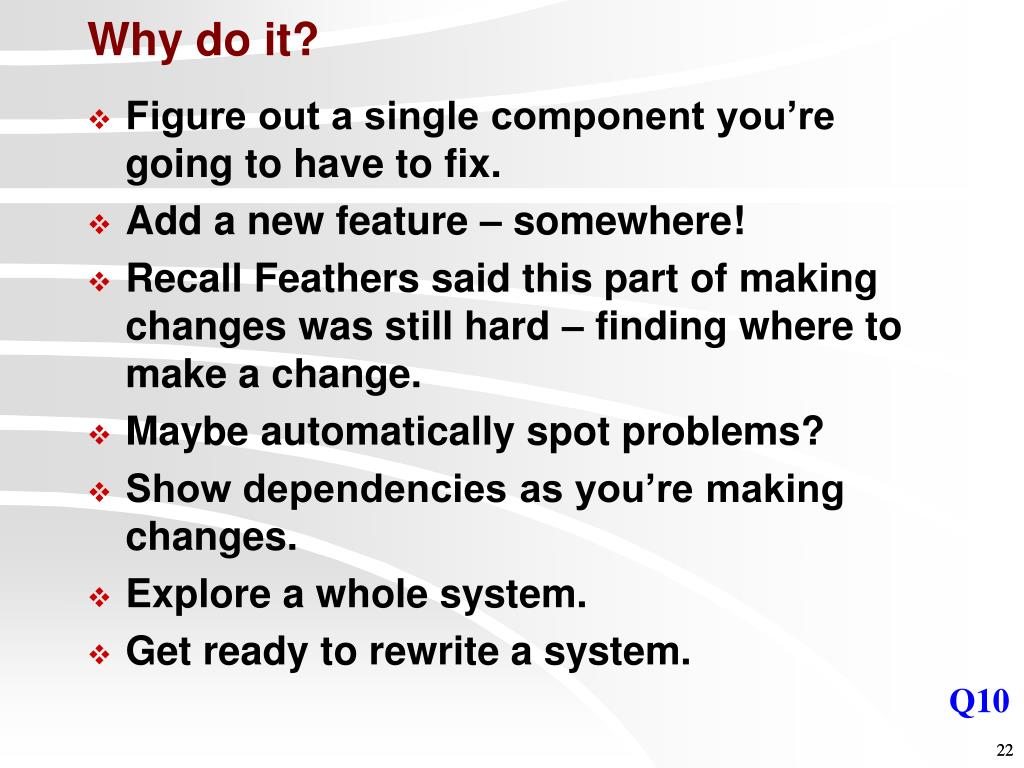 Why do it?

❖ Figure out a single component you’re going to have to fix.

❖ Add a new feature – somewhere!

❖ Recall Feathers said this part of making changes was still hard – finding where to make a change.

❖ Maybe automatically spot problems?

❖ Show dependencies as you’re making changes.

❖ Explore a whole system.

❖ Get ready to rewrite a system.

Q10

22